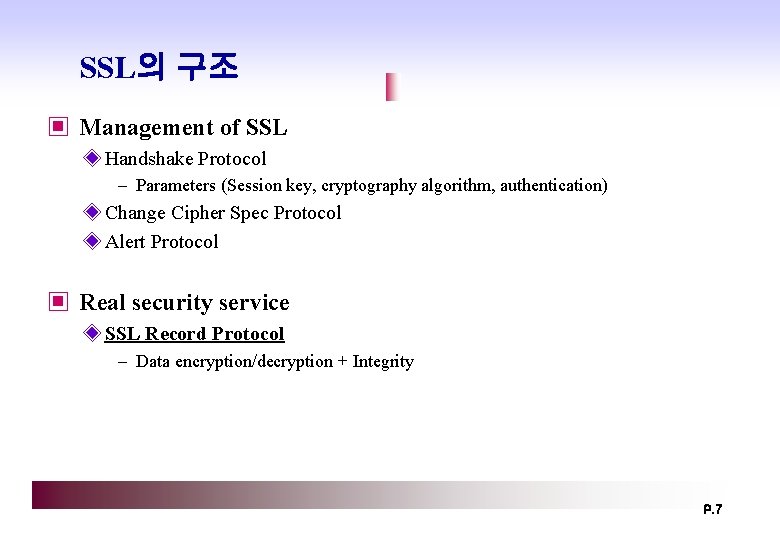 SSL의 구조

Management of SSL

Handshake Protocol

– Parameters (Session key, cryptography algorithm, authentication)

Change Cipher Spec Protocol

Alert Protocol

Real security service

SSL Record Protocol

– Data encryption/decryption + Integrity

P.7